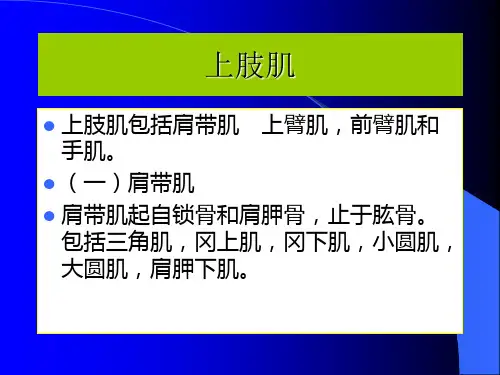 上肢肌

上肢肌包括肩带肌　上臂肌，前臂肌和手肌。

（一）肩带肌

肩带肌起自锁骨和肩胛骨，止于肱骨。包括三角肌，冈上肌，冈下肌，小圆肌，大圆肌，肩胛下肌。